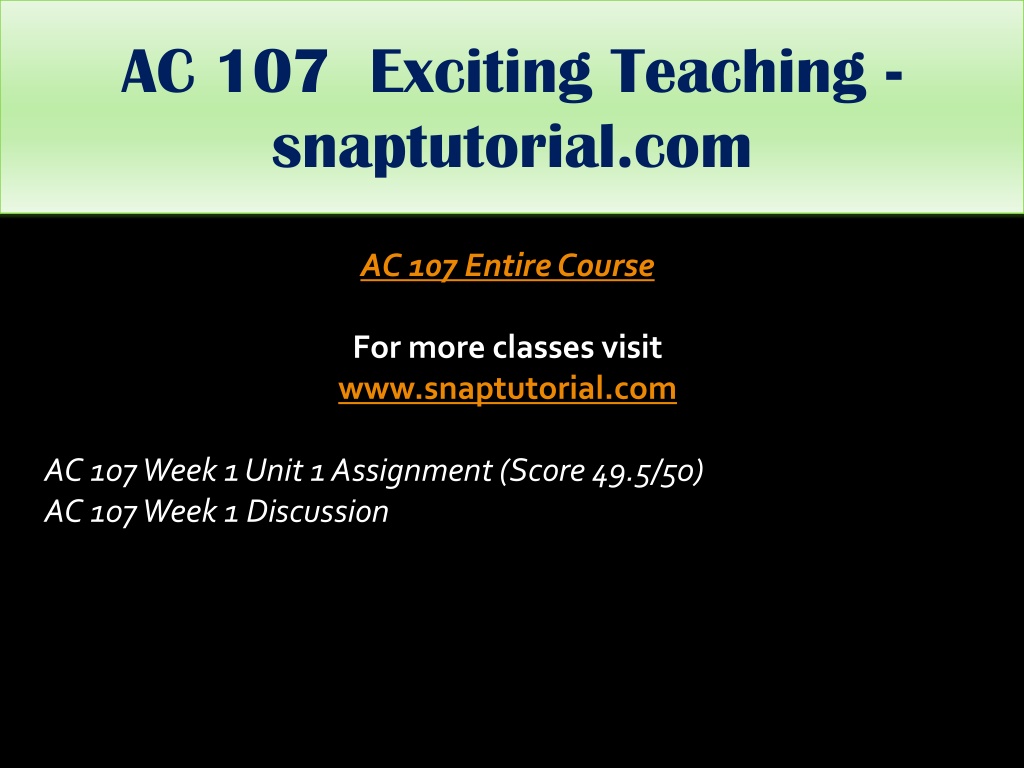 AC 107 Exciting Teaching - snaptutorial.com

AC 107 Entire Course

For more classes visit
www.snaptutorial.com

AC 107 Week 1 Unit 1 Assignment (Score 49.5/50)
AC 107 Week 1 Discussion